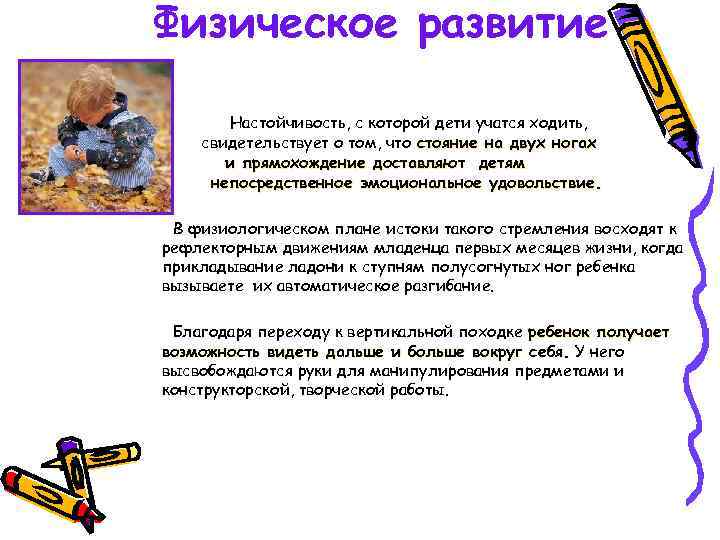 Физическое развитие

Настойчивость, с которой дети учатся ходить, свидетельствует о том, что стояние на двух ногах и прямохождение доставляют детям непосредственное эмоциональное удовольствие.

В физиологическом плане истоки такого стремления восходят к рефлекторным движениям младенца первых месяцев жизни, когда прикладывание ладони к ступням полусогнутых ног ребенка вызываете их автоматическое разгибание.

Благодаря переходу к вертикальной походке ребенок получает возможность видеть дальше и больше вокруг себя. У него высвобождаются руки для манипулирования предметами и конструкторской, творческой работы.